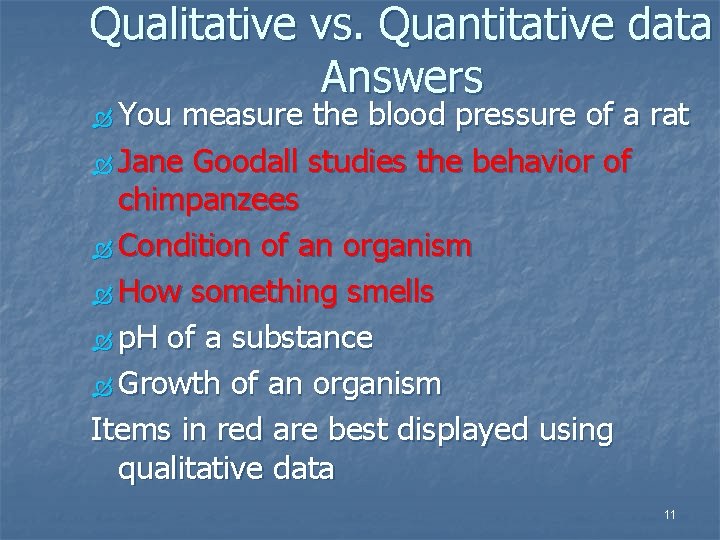 Qualitative vs. Quantitative data Answers

You measure the blood pressure of a rat

Jane Goodall studies the behavior of chimpanzees

Condition of an organism

How something smells

pH of a substance

Growth of an organism

Items in red are best displayed using qualitative data

11